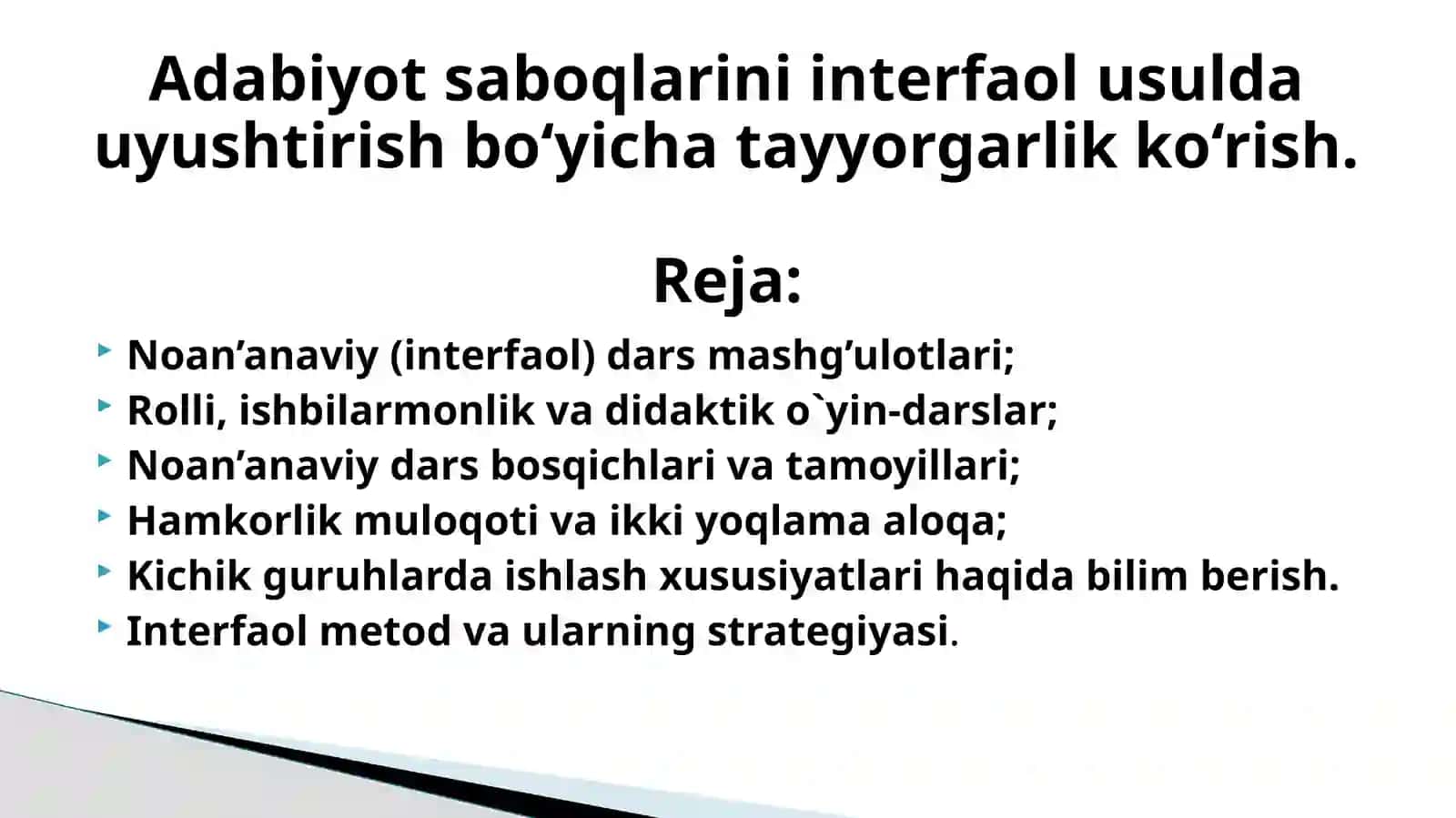 Adabiyot saboqlarini interfaol usulda uyushtirish bo‘yicha tayyorgarlik ko‘rish.

Reja:

Noan’anaviy (interfaol) dars mashg’ulotlari;
Rolli, ishbilarmonlik va didaktik o`yin-darslar;
Noan’anaviy dars bosqichlari va tamoyillari;
Hamkorlik muloqoti va ikki yoqlama aloqa;
Kichik guruhlarda ishlash xususiyatlari haqida bilim berish.
Interfaol metod va ularning strategiyasi.